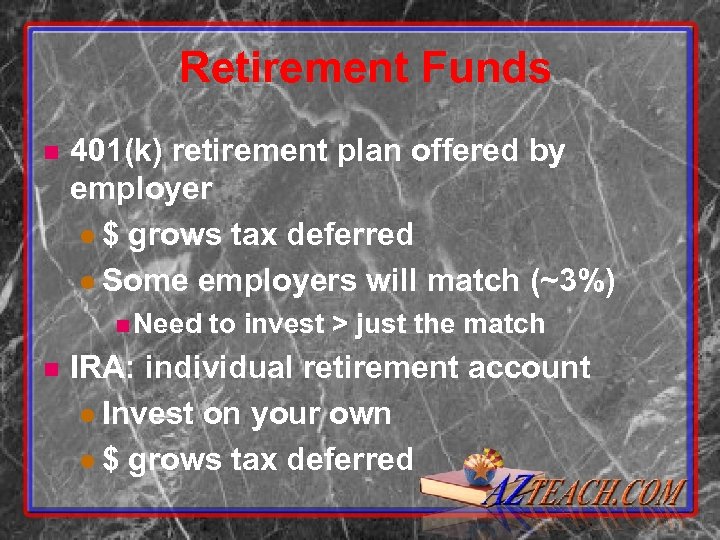 Retirement Funds

401(k) retirement plan offered by employer

$ grows tax deferred

Some employers will match (~3%)

Need to invest > just the match

IRA: individual retirement account

Invest on your own

$ grows tax deferred

AZTEACH.COM